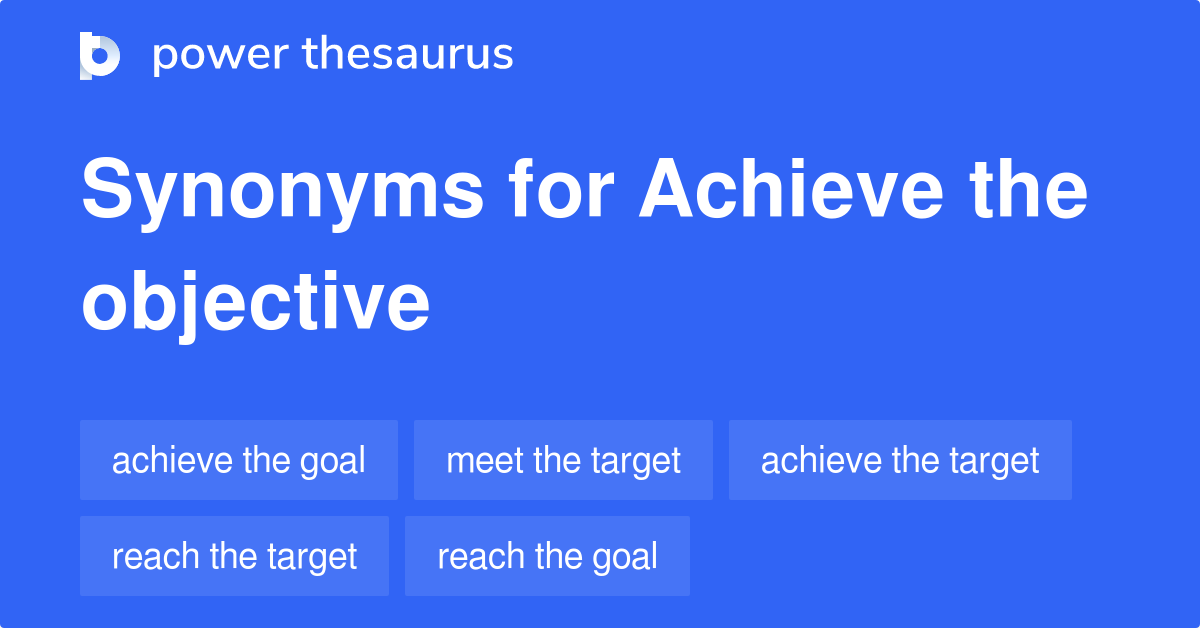 power thesaurus

Synonyms for Achieve the objective

achieve the goal
meet the target
achieve the target
reach the target
reach the goal